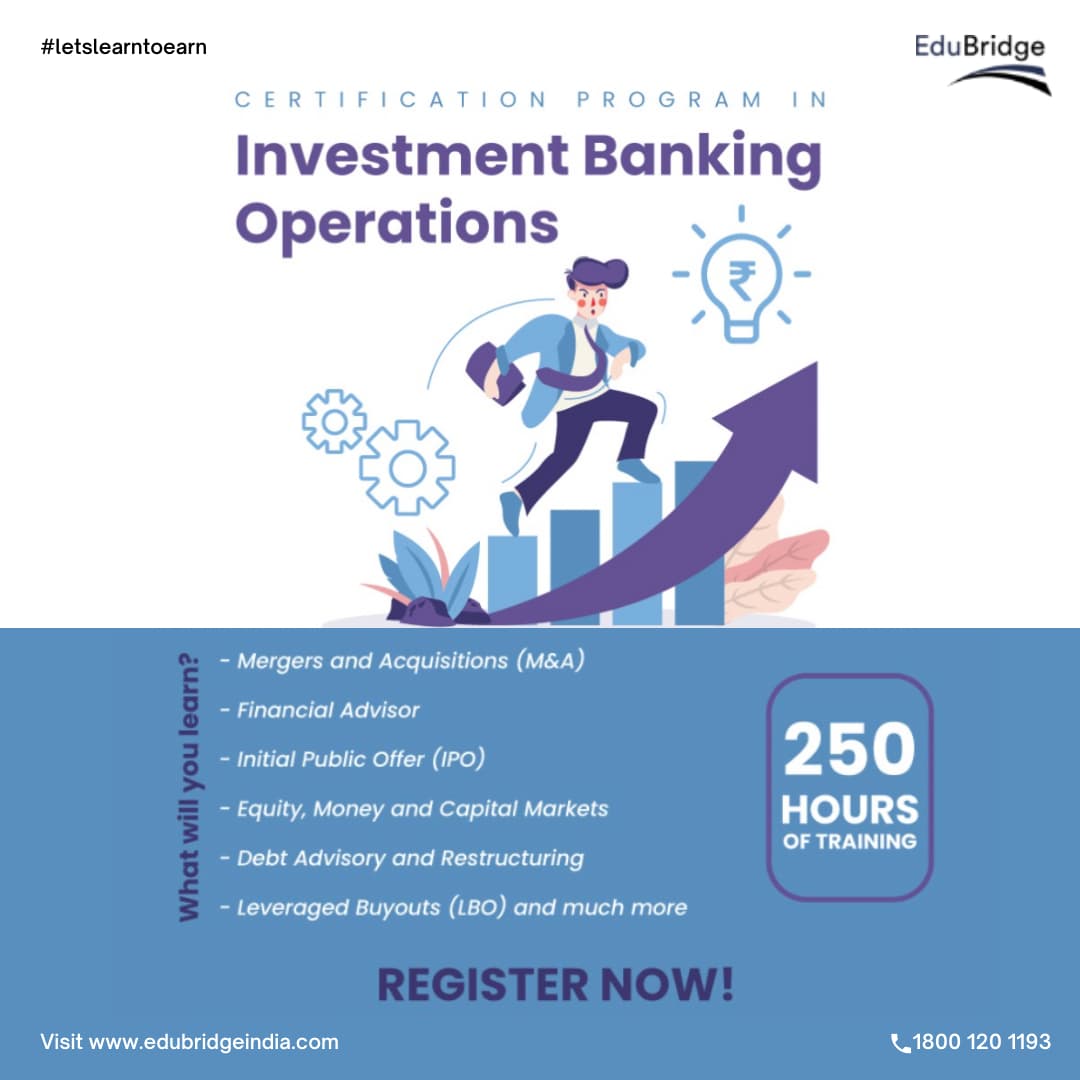 #letslearntoearn

EduBridge

CERTIFICATION PROGRAM IN

Investment Banking Operations

₹

What will you learn?

- Mergers and Acquisitions (M&A)
- Financial Advisor
- Initial Public Offer (IPO)
- Equity, Money and Capital Markets
- Debt Advisory and Restructuring
- Leveraged Buyouts (LBO) and much more

250 HOURS OF TRAINING

REGISTER NOW!

Visit www.edubridgeindia.com

1800 120 1193